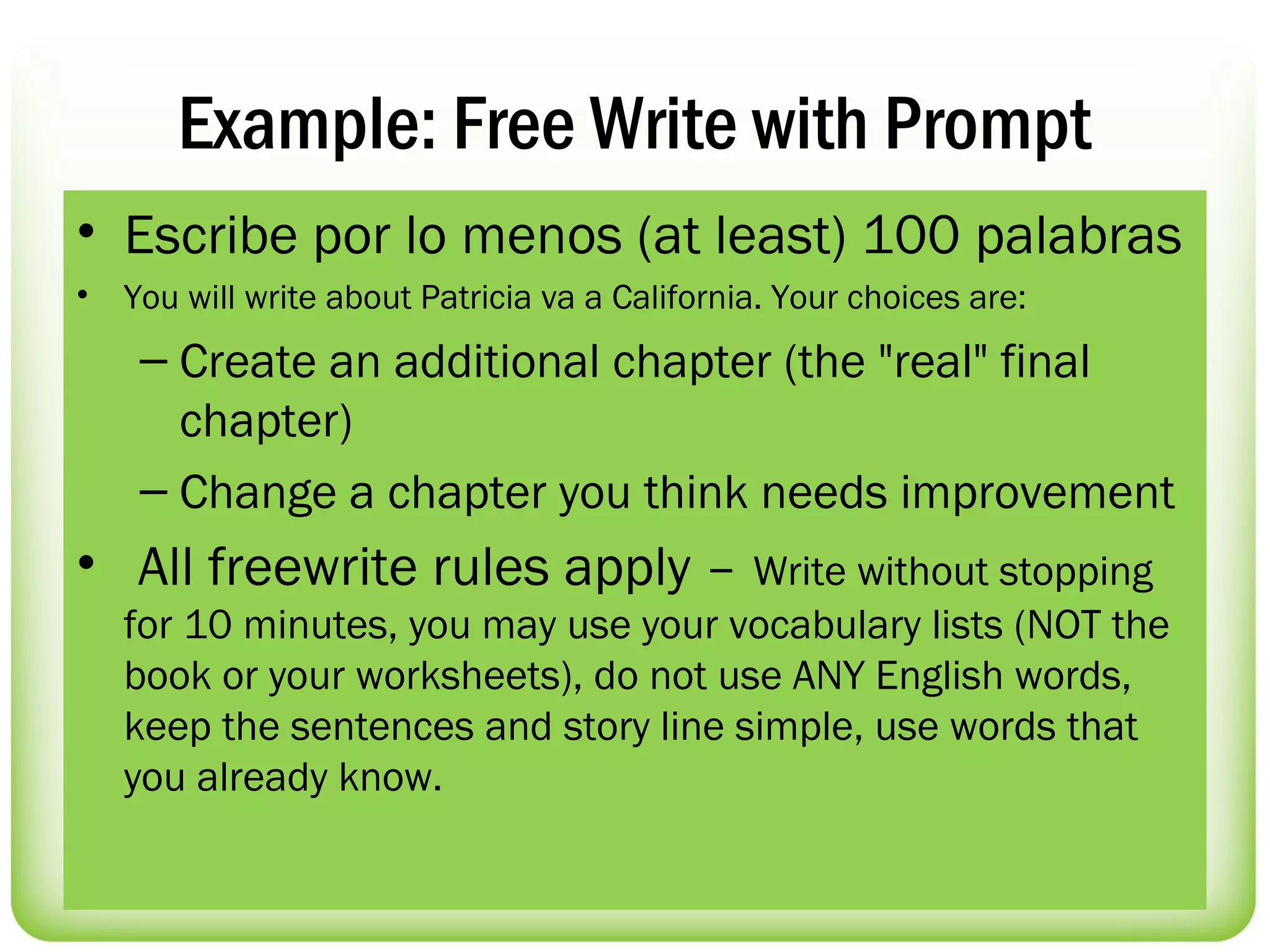 Example: Free Write with Prompt

• Escribe por lo menos (at least) 100 palabras
• You will write about Patricia va a California. Your choices are:
– Create an additional chapter (the "real" final chapter)
– Change a chapter you think needs improvement
• All freewrite rules apply – Write without stopping for 10 minutes, you may use your vocabulary lists (NOT the book or your worksheets), do not use ANY English words, keep the sentences and story line simple, use words that you already know.